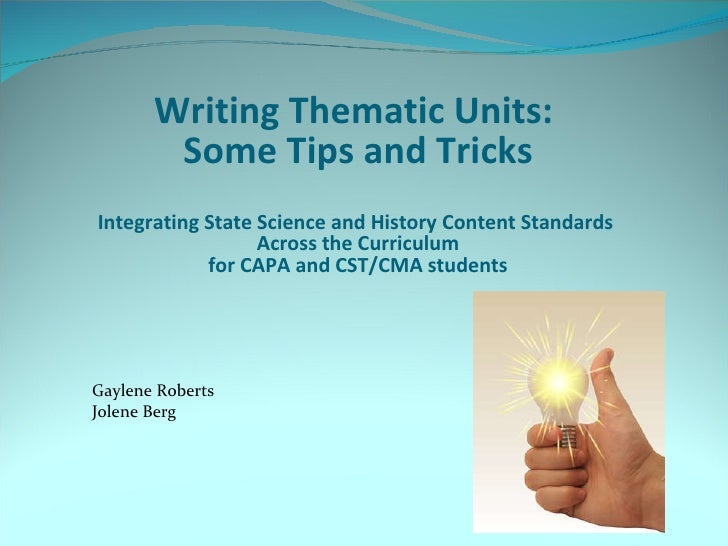 Writing Thematic Units:
Some Tips and Tricks

Integrating State Science and History Content Standards
Across the Curriculum
for CAPA and CST/CMA students

Gaylene Roberts
Jolene Berg